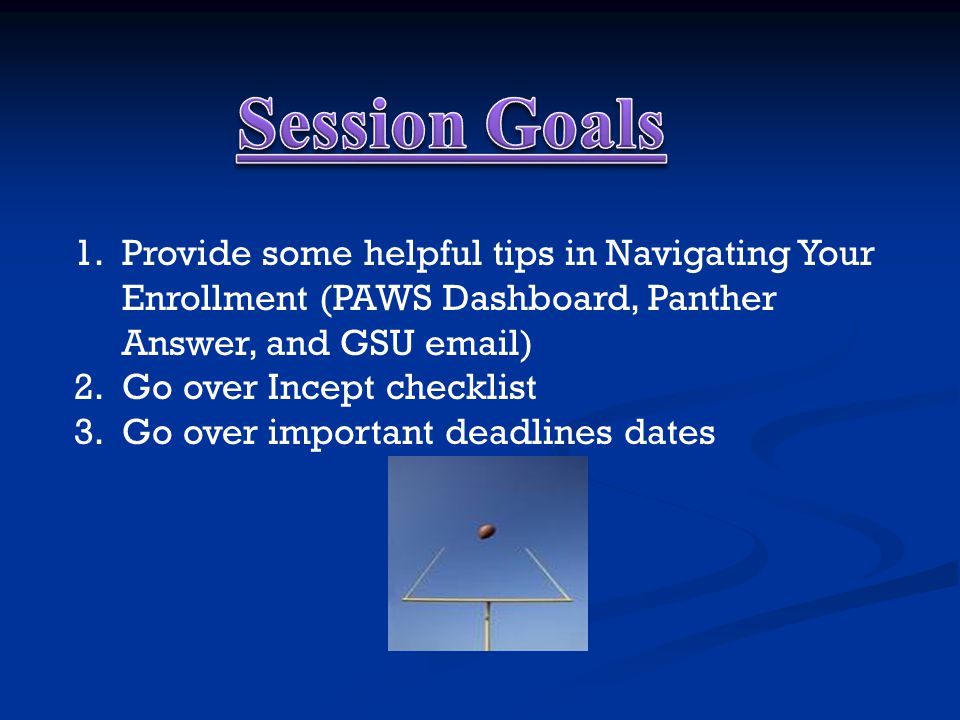 Session Goals

1. Provide some helpful tips in Navigating Your Enrollment (PAWS Dashboard, Panther Answer, and GSU email)
2. Go over Incept checklist
3. Go over important deadlines dates